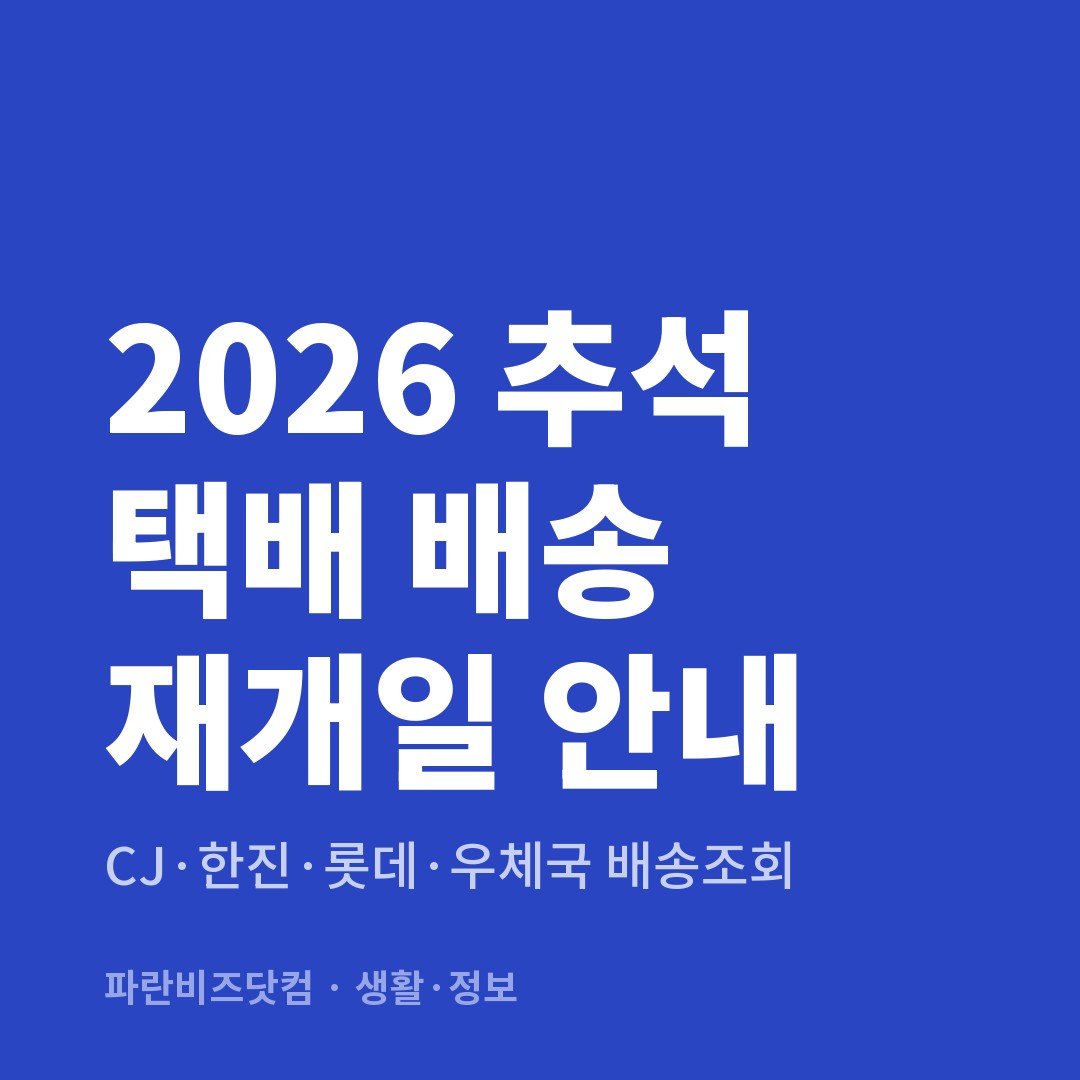 2026 추석
택배 배송
재개일 안내

CJ·한진·롯데·우체국 배송조회

파란비즈닷컴 · 생활·정보